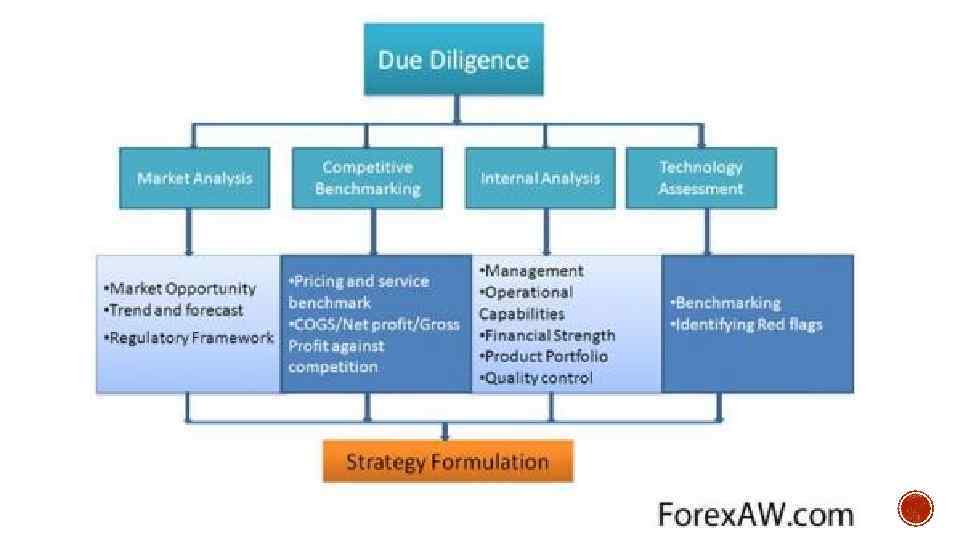 Due Diligence

Market Analysis

Competitive Benchmarking

Internal Analysis

Technology Assessment

•Market Opportunity
•Trend and forecast
•Regulatory Framework

•Pricing and service benchmark
•COGS/Net profit/Gross Profit against competition

•Management
•Operational Capabilities
•Financial Strength
•Product Portfolio
•Quality control

•Benchmarking
•Identifying Red flags

Strategy Formulation

ForexAW.com